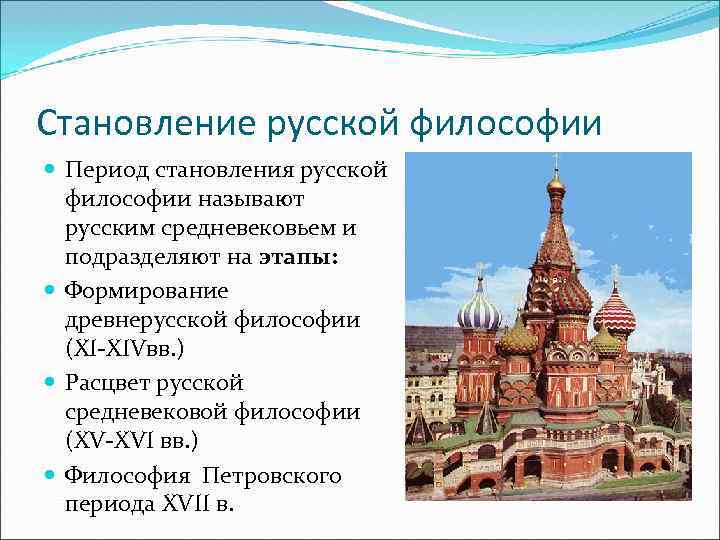 Становление русской философии

Период становления русской философии называют русским средневековьем и подразделяют на этапы:

Формирование древнерусской философии (XI-XIVвв.)

Расцвет русской средневековой философии (XV-XVI вв.)

Философия Петровского периода XVII в.